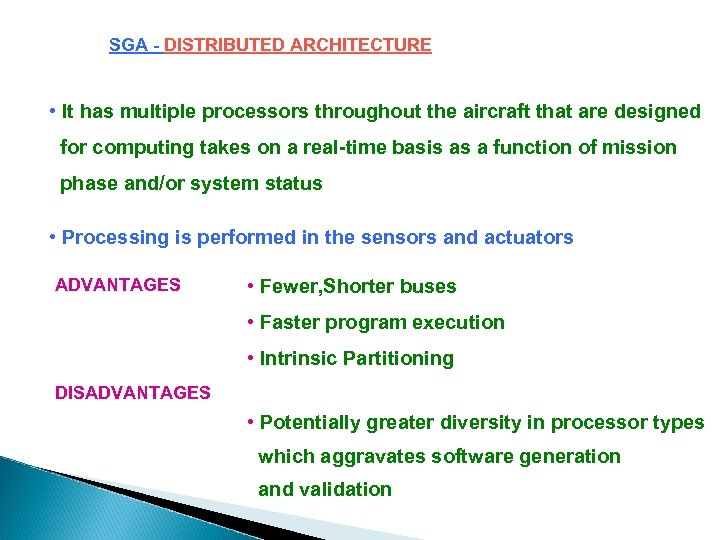 SGA - DISTRIBUTED ARCHITECTURE

• It has multiple processors throughout the aircraft that are designed for computing takes on a real-time basis as a function of mission phase and/or system status

• Processing is performed in the sensors and actuators

ADVANTAGES

• Fewer,Shorter buses

• Faster program execution

• Intrinsic Partitioning

DISADVANTAGES

• Potentially greater diversity in processor types which aggravates software generation and validation